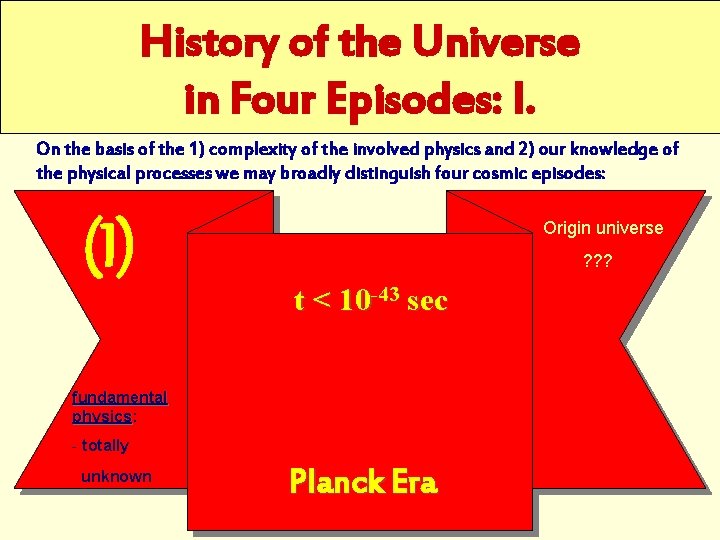 History of the Universe
in Four Episodes: I.

On the basis of the 1) complexity of the involved physics and 2) our knowledge of the physical processes we may broadly distinguish four cosmic episodes:

(1)

fundamental physics:

- totally unknown

$t < 10^{-43}$ sec

Planck Era

Origin universe

???